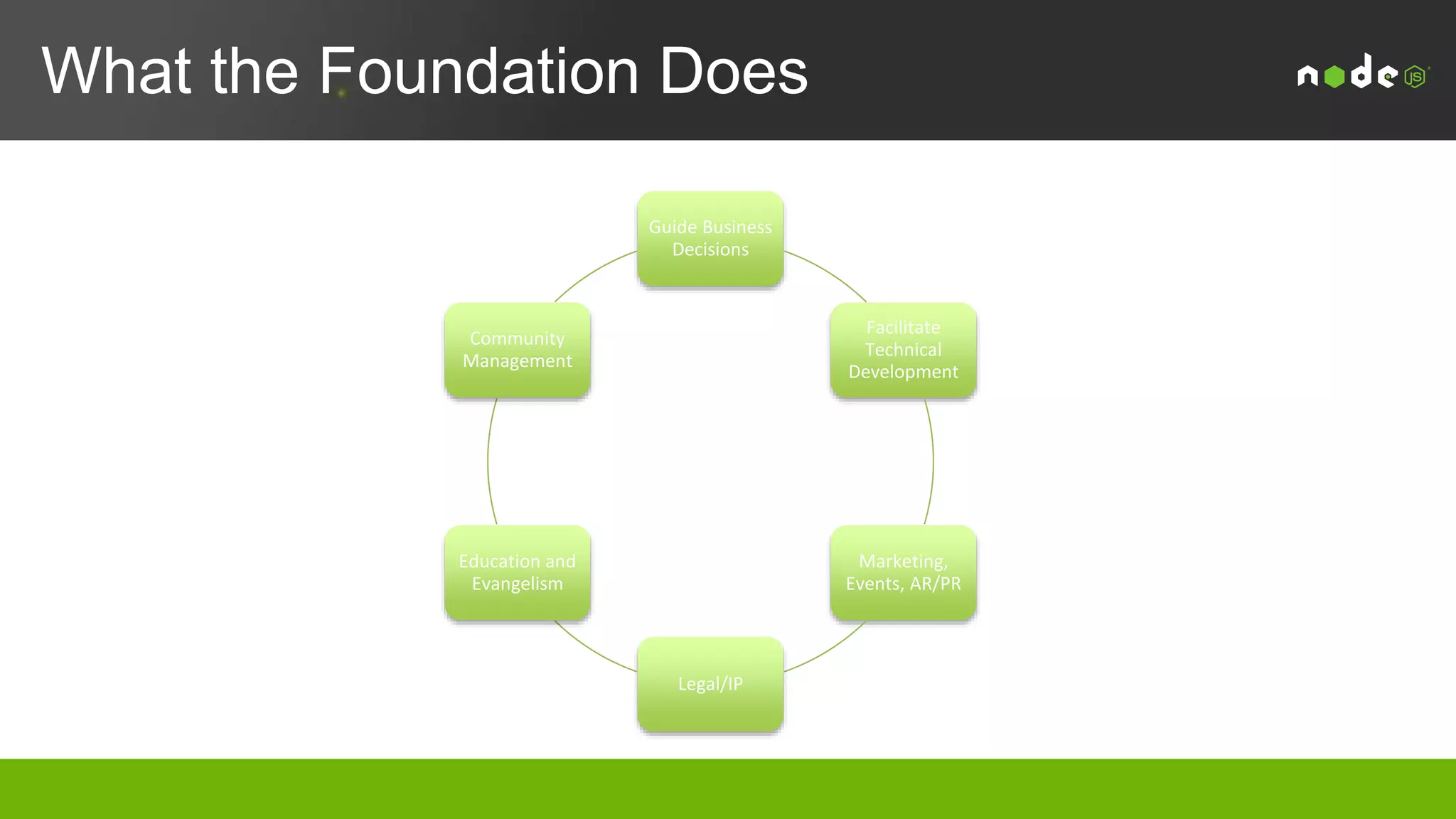 What the Foundation Does

node JS

Guide Business Decisions

Facilitate Technical Development

Marketing, Events, AR/PR

Legal/IP

Education and Evangelism

Community Management